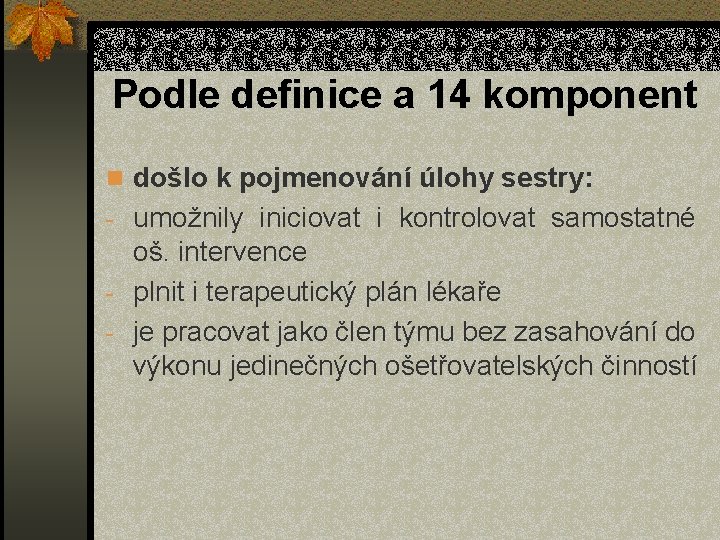 Podle definice a 14 komponent

došlo k pojmenování úlohy sestry:

- umožnily iniciovat i kontrolovat samostatné oš. intervence
- plnit i terapeutický plán lékaře
- je pracovat jako člen týmu bez zasahování do výkonu jedinečných ošetřovatelských činností